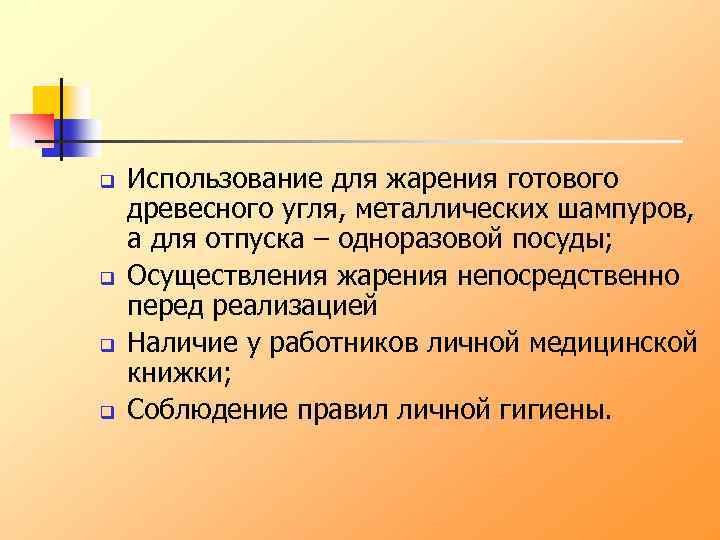 Использование для жарения готового древесного угля, металлических шампуров, а для отпуска – одноразовой посуды;

Осуществления жарения непосредственно перед реализацией

Наличие у работников личной медицинской книжки;

Соблюдение правил личной гигиены.